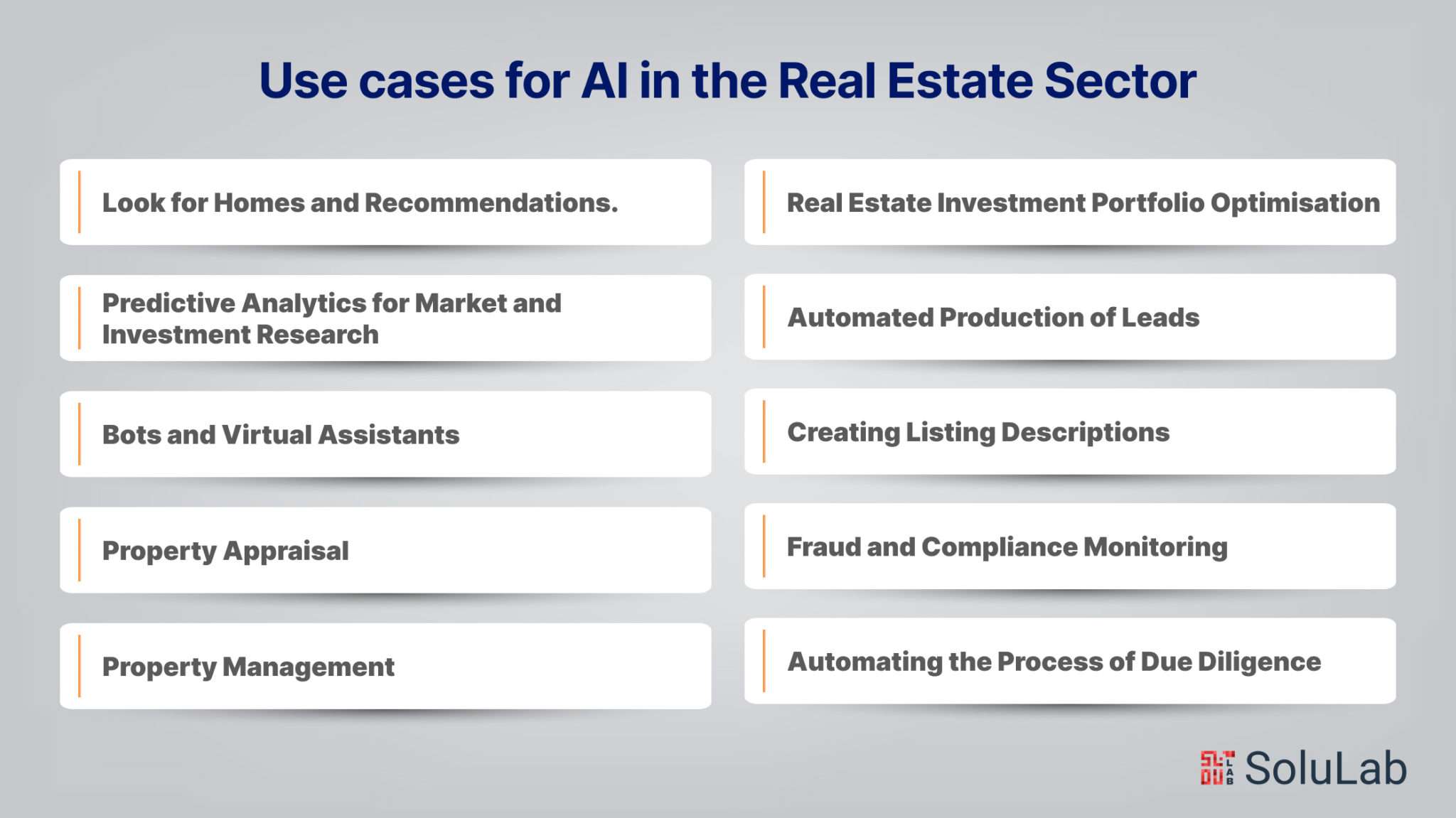 Use cases for AI in the Real Estate Sector

Look for Homes and Recommendations.

Predictive Analytics for Market and Investment Research

Bots and Virtual Assistants

Property Appraisal

Property Management

Real Estate Investment Portfolio Optimisation

Automated Production of Leads

Creating Listing Descriptions

Fraud and Compliance Monitoring

Automating the Process of Due Diligence

SoluLab